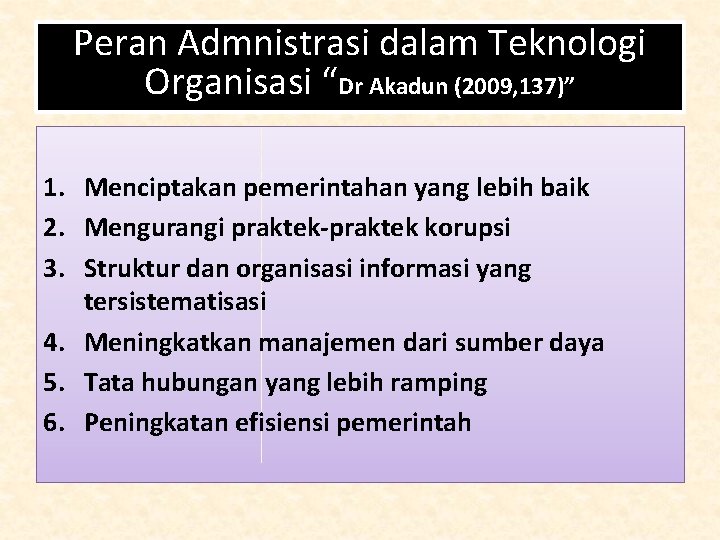 Peran Admnistrasi dalam Teknologi Organisasi “Dr Akadun (2009,137)”

1. Menciptakan pemerintahan yang lebih baik
2. Mengurangi praktek-praktek korupsi
3. Struktur dan organisasi informasi yang tersistematisasi
4. Meningkatkan manajemen dari sumber daya
5. Tata hubungan yang lebih ramping
6. Peningkatan efisiensi pemerintah